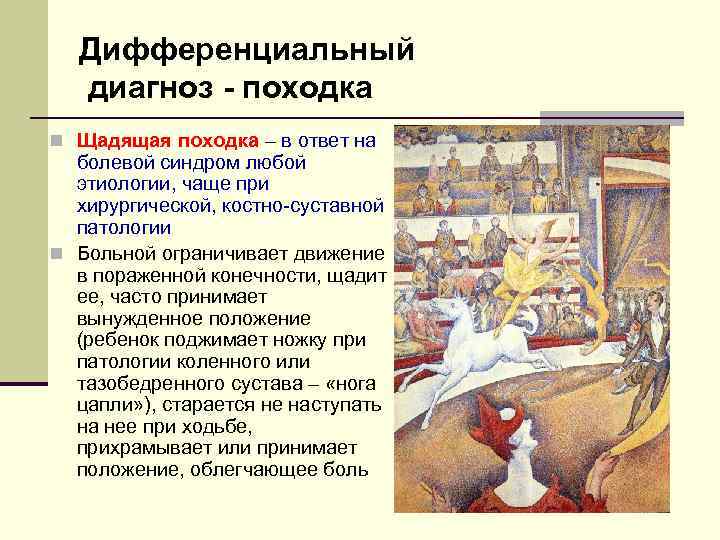 Дифференциальный диагноз - походка

Щадящая походка – в ответ на болевой синдром любой этиологии, чаще при хирургической, костно-суставной патологии

Больной ограничивает движение в пораженной конечности, щадит ее, часто принимает вынужденное положение (ребенок поджимает ножку при патологии коленного или тазобедренного сустава – «нога цапли»), старается не наступать на нее при ходьбе, прихрамывает или принимает положение, облегчающее боль